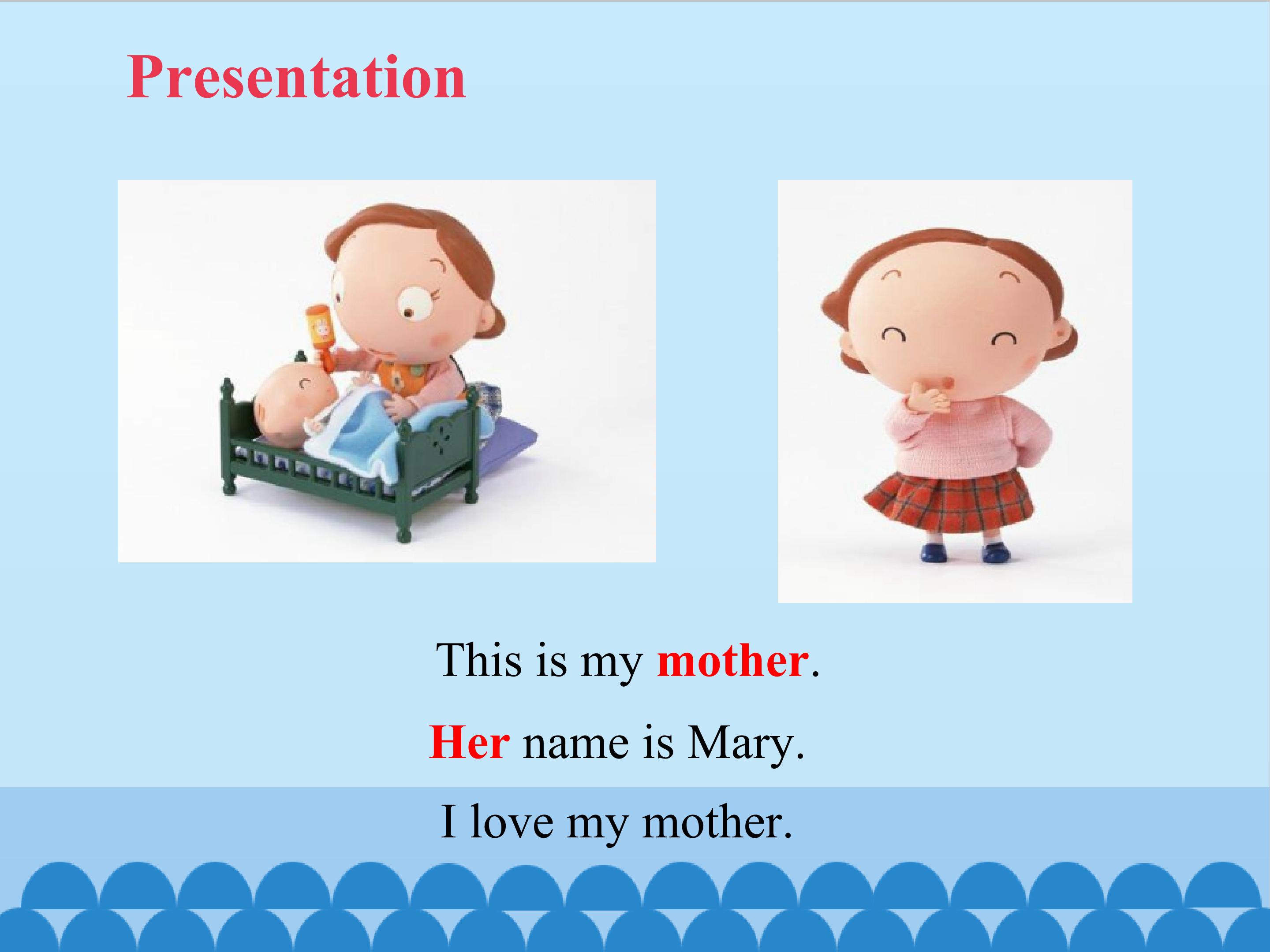 Presentation

This is my mother.

Her name is Mary.

I love my mother.